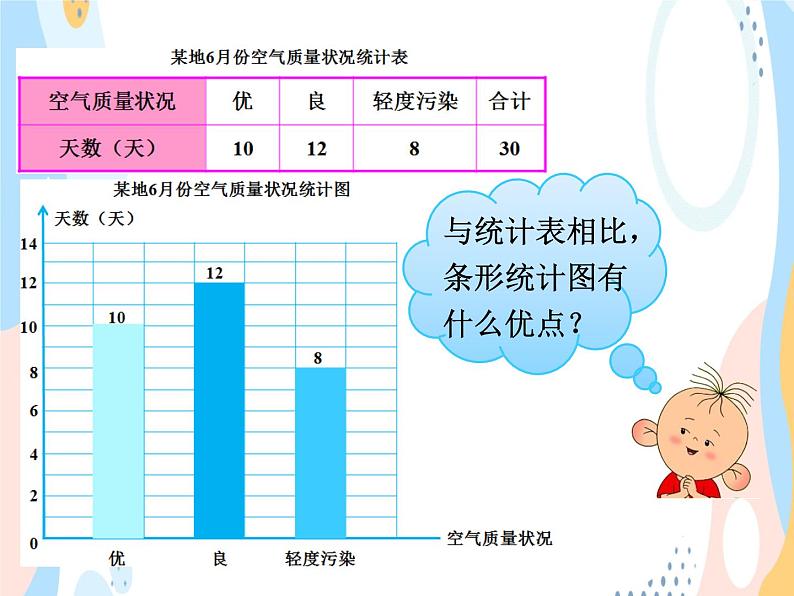 某地6月份空气质量状况统计表

| 空气质量状况 | 优 | 良 | 轻度污染 | 合计 |
|---|---|---|---|---|
| 天数（天） | 10 | 12 | 8 | 30 |

某地6月份空气质量状况统计图

天数（天）

14
12
10
8
6
4
2
0

10
12
8

优
良
轻度污染

空气质量状况

与统计表相比，条形统计图有什么优点？